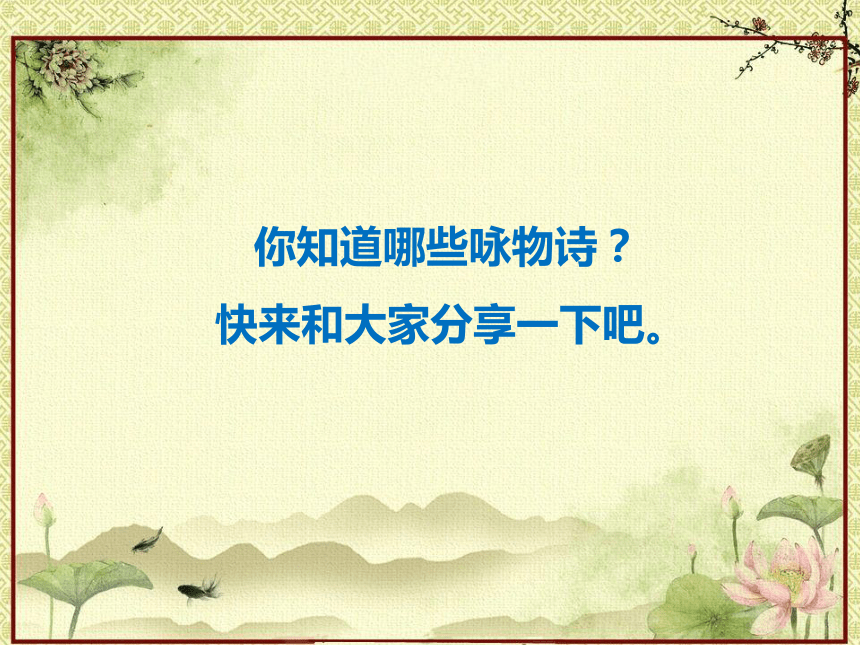 你知道哪些咏物诗？
快来和大家分享一下吧。